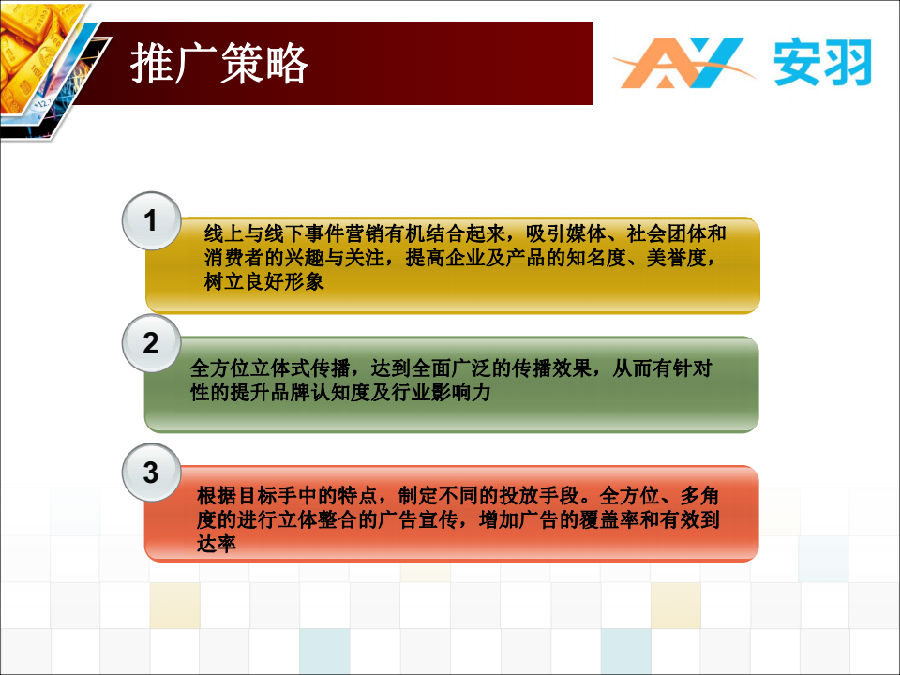 推广策略

AY 安羽

1

线上与线下事件营销有机结合起来，吸引媒体、社会团体和消费者的兴趣与关注，提高企业及产品的知名度、美誉度，树立良好形象

2

全方位立体式传播，达到全面广泛的传播效果，从而有针对性的提升品牌认知度及行业影响力

3

根据目标手中的特点，制定不同的投放手段。全方位、多角度的进行立体整合的广告宣传，增加广告的覆盖率和有效到达率